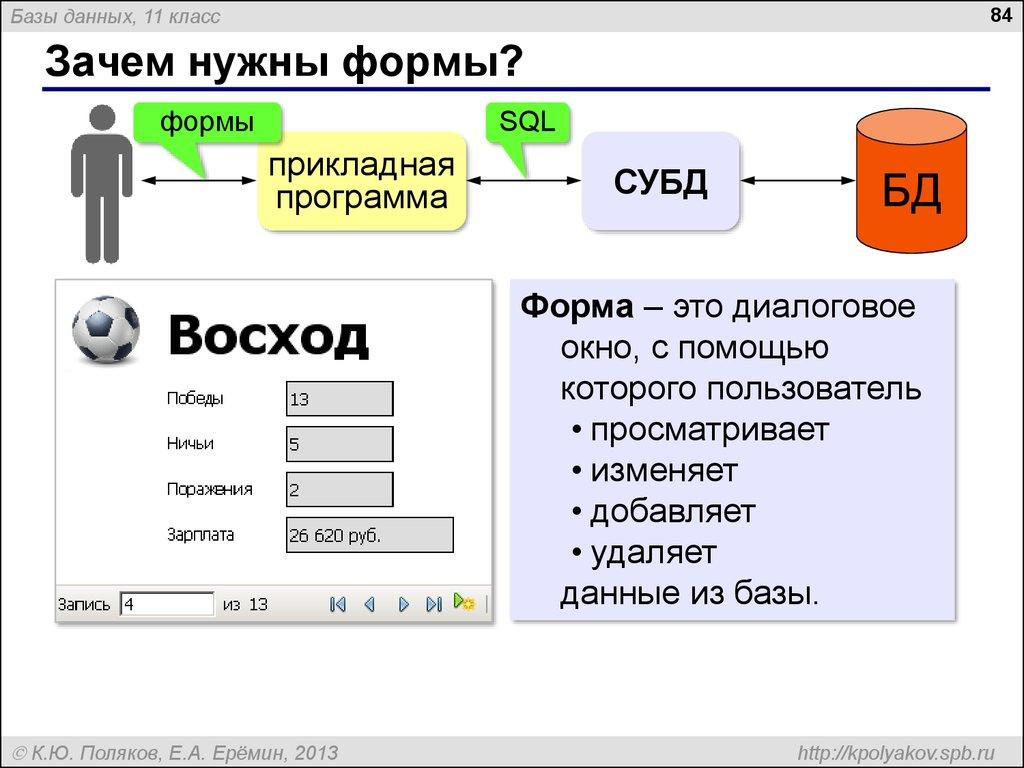 Базы данных, 11 класс

84

Зачем нужны формы?

формы

прикладная программа

SQL

СУБД

БД

Восход

Победы 13

Ничьи 5

Поражения 2

Зарплата 26 620 руб.

Запись 4 из 13

Форма – это диалоговое окно, с помощью которого пользователь
• просматривает
• изменяет
• добавляет
• удаляет
данные из базы.

© К.Ю. Поляков, Е.А. Ерёмин, 2013

http://kpolyakov.spb.ru